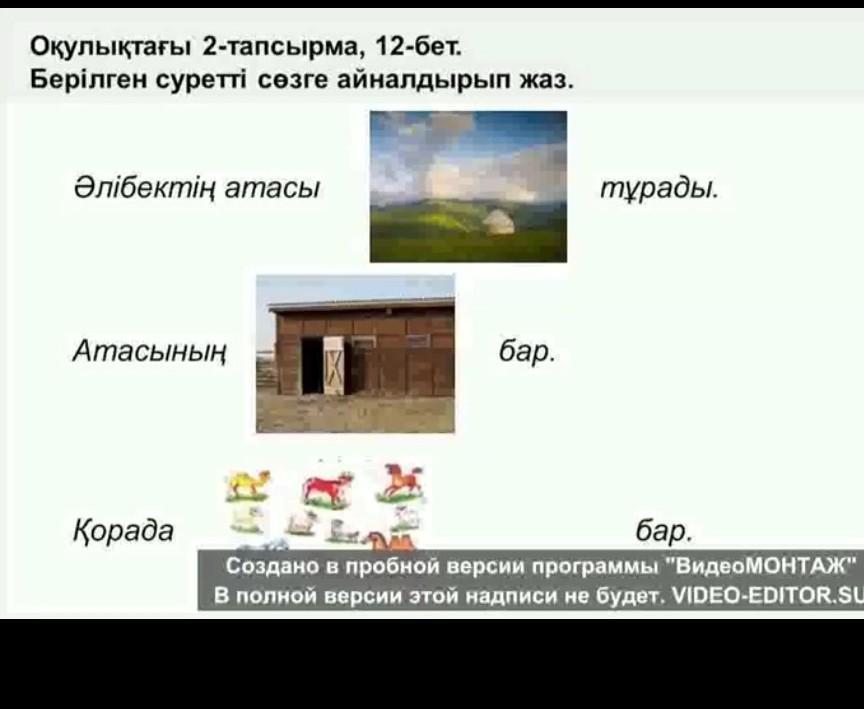 Оқулықтағы 2-тапсырма, 12-бет.
Берілген суретті сөзге айналдырып жаз.

Әлібектің атасы тұрады.

Атасының бар.

Қорада бар.

Создано в пробной версии программы "ВидеоМОНТАЖ"
В полной версии этой надписи не будет. VIDEO-EDITOR.SU